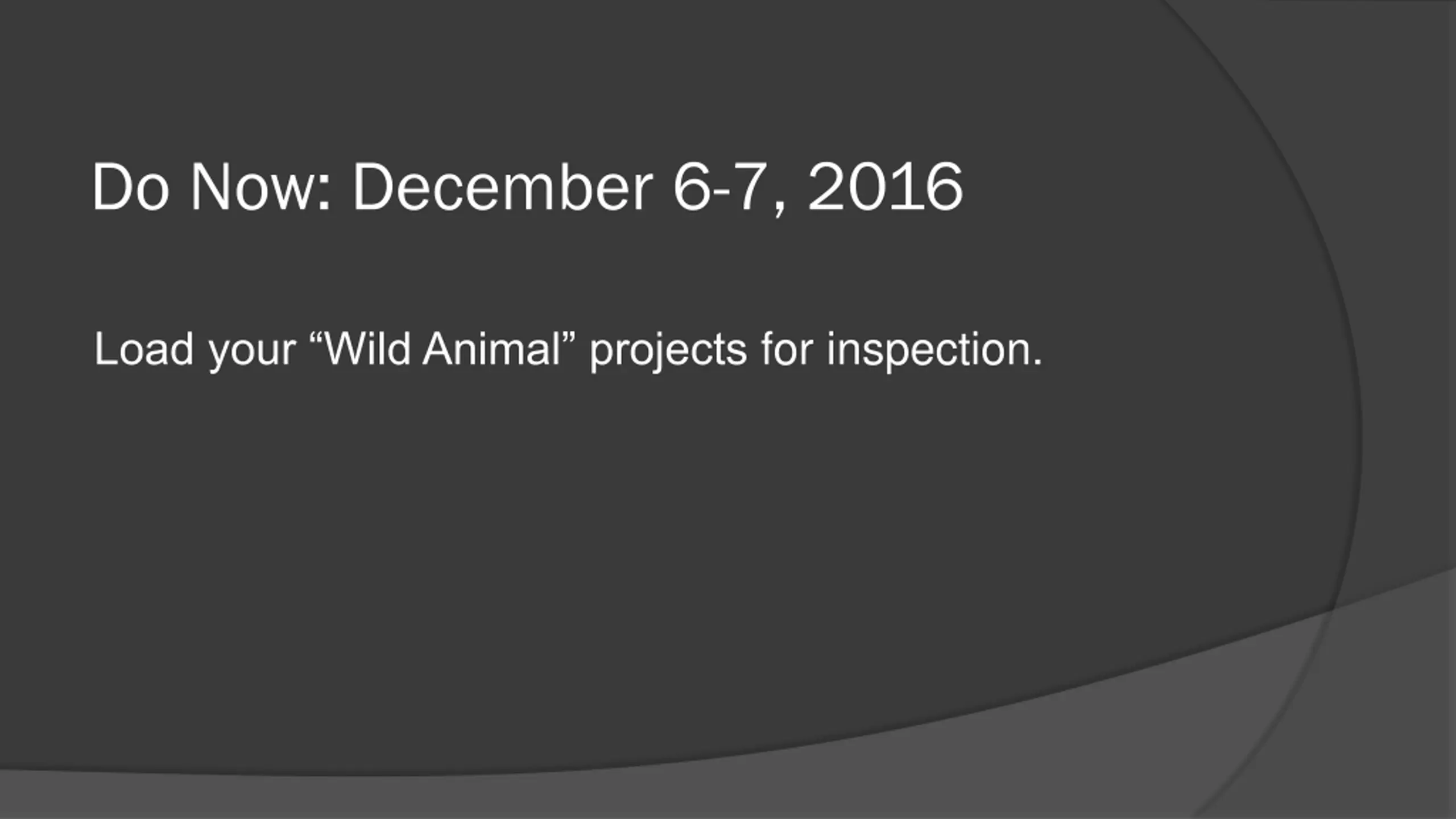 Do Now: December 6-7, 2016

Load your “Wild Animal” projects for inspection.